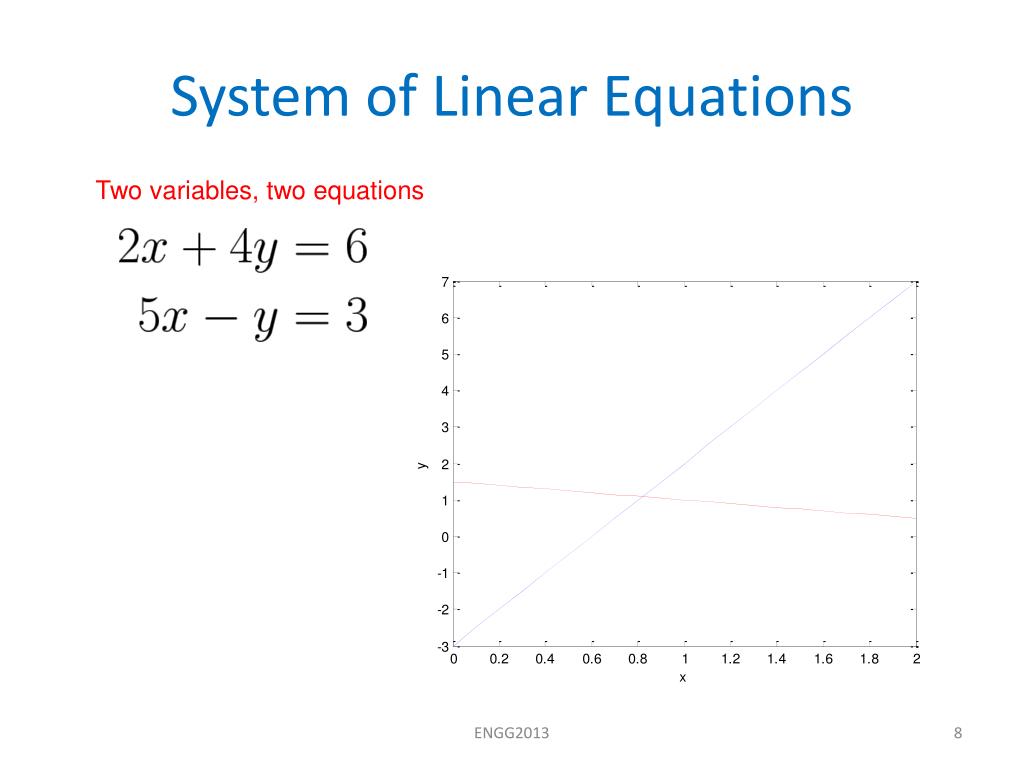 System of Linear Equations

Two variables, two equations

$2x + 4y = 6$
$5x - y = 3$

7
6
5
4
3
2
1
0
-1
-2
-3
y

0 0.2 0.4 0.6 0.8 1 1.2 1.4 1.6 1.8 2
x

ENGG2013

8